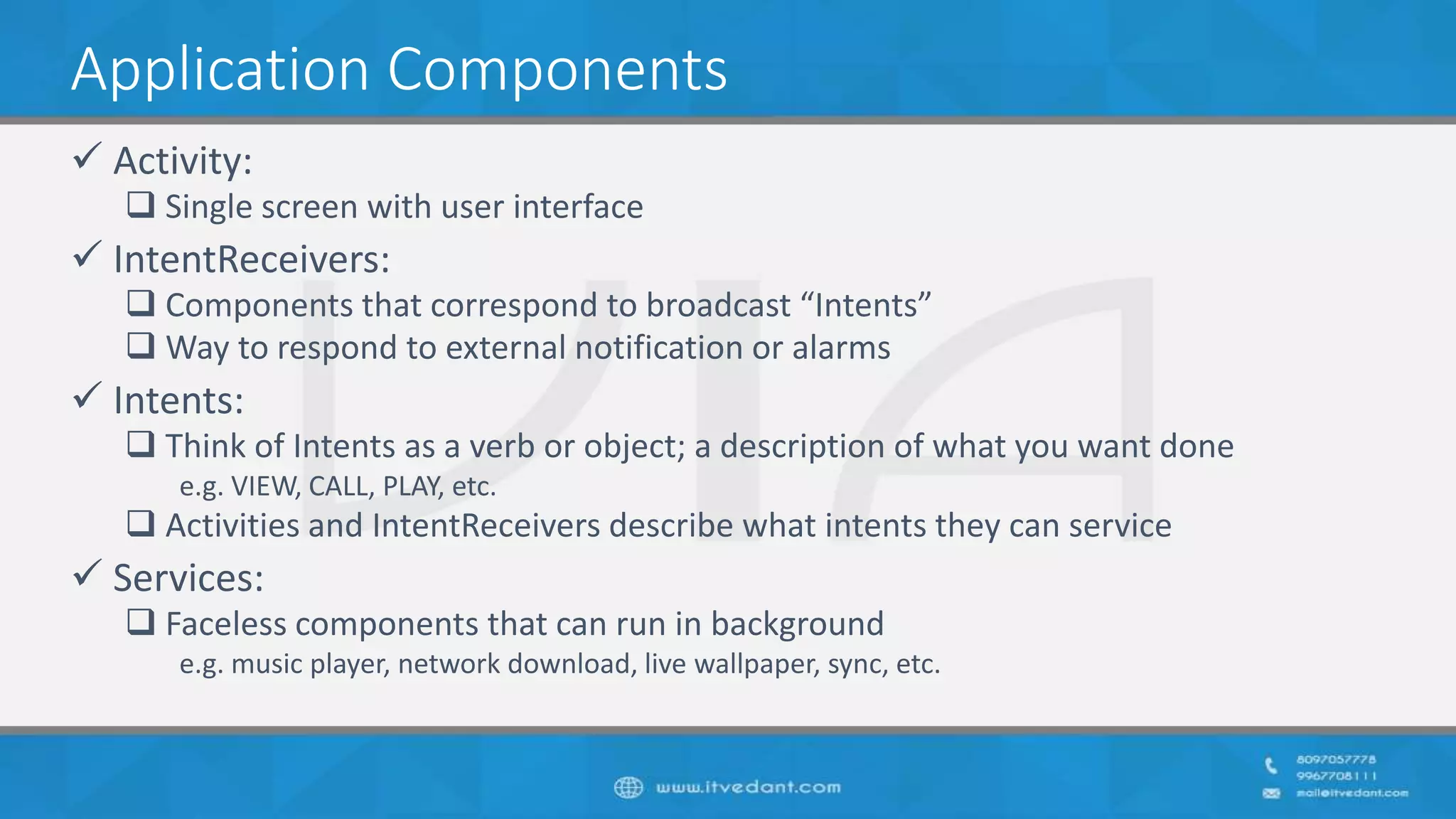 Application Components

✓ Activity:

❑ Single screen with user interface

✓ IntentReceivers:

❑ Components that correspond to broadcast “Intents”

❑ Way to respond to external notification or alarms

✓ Intents:

❑ Think of Intents as a verb or object; a description of what you want done

e.g. VIEW, CALL, PLAY, etc.

❑ Activities and IntentReceivers describe what intents they can service

✓ Services:

❑ Faceless components that can run in background

e.g. music player, network download, live wallpaper, sync, etc.

www.itvedant.com

8097057778
9967708111
mail@itvedant.com